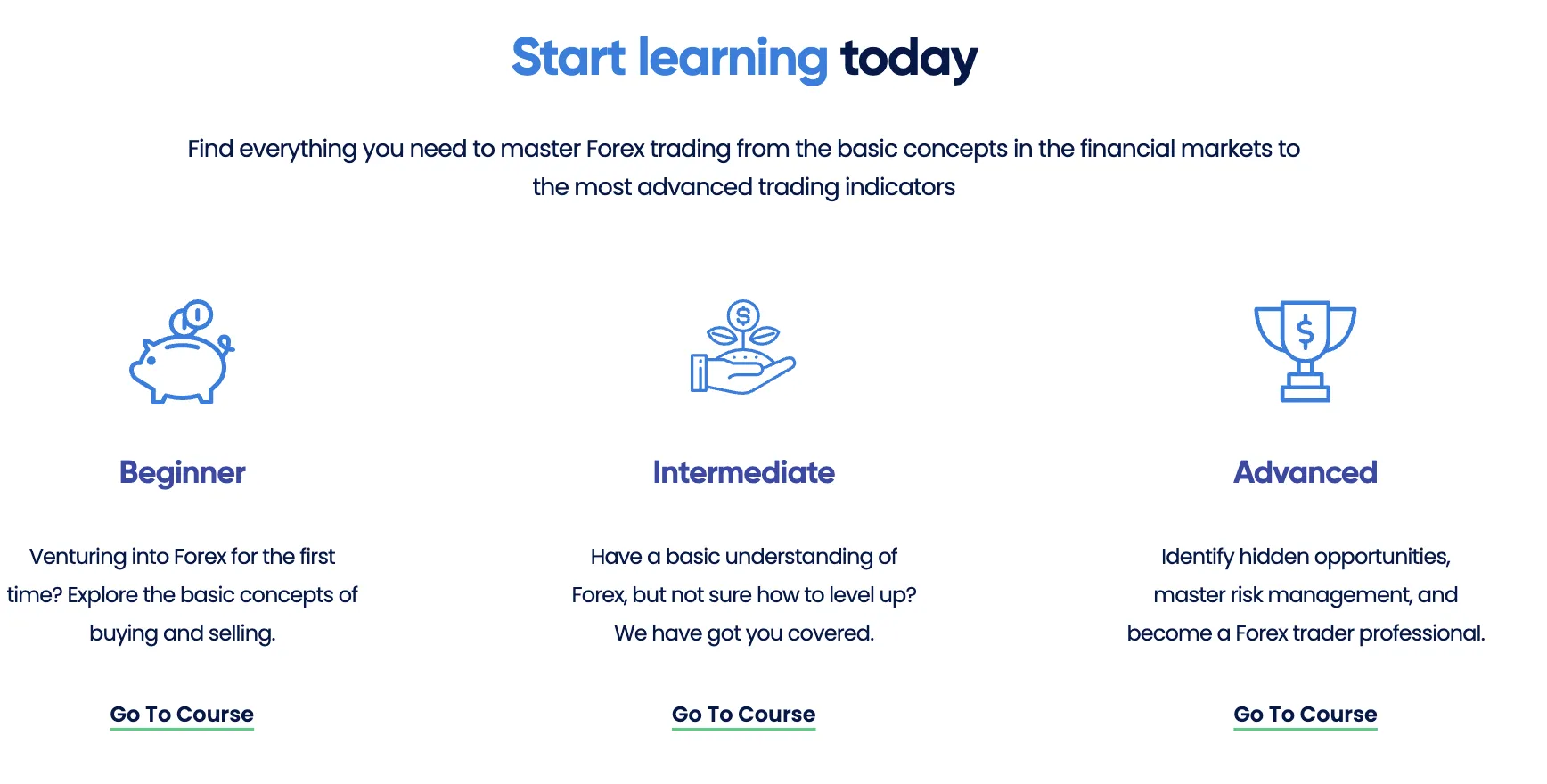 Start learning today

Find everything you need to master Forex trading from the basic concepts in the financial markets to the most advanced trading indicators

Beginner

Venturing into Forex for the first time? Explore the basic concepts of buying and selling.

Go To Course

Intermediate

Have a basic understanding of Forex, but not sure how to level up? We have got you covered.

Go To Course

Advanced

Identify hidden opportunities, master risk management, and become a Forex trader professional.

Go To Course